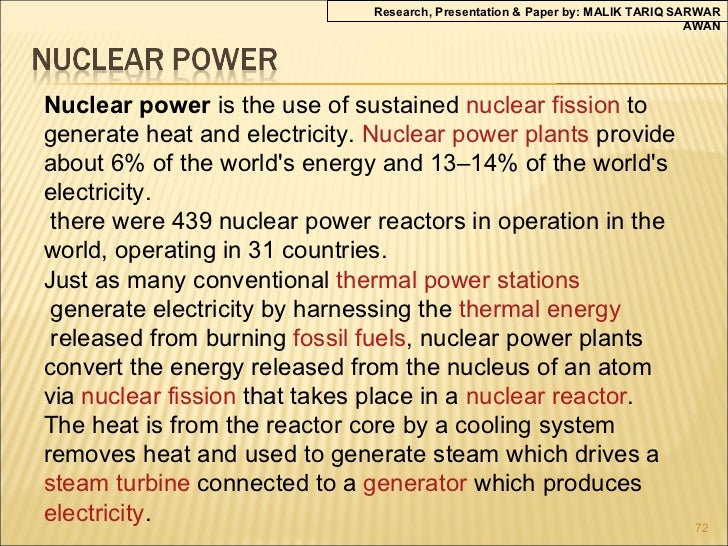 Research, Presentation & Paper by: MALIK TARIQ SARWAR AWAN

NUCLEAR POWER

Nuclear power is the use of sustained nuclear fission to generate heat and electricity. Nuclear power plants provide about 6% of the world's energy and 13–14% of the world's electricity.
there were 439 nuclear power reactors in operation in the world, operating in 31 countries.
Just as many conventional thermal power stations generate electricity by harnessing the thermal energy released from burning fossil fuels, nuclear power plants convert the energy released from the nucleus of an atom via nuclear fission that takes place in a nuclear reactor. The heat is from the reactor core by a cooling system removes heat and used to generate steam which drives a steam turbine connected to a generator which produces electricity.

72